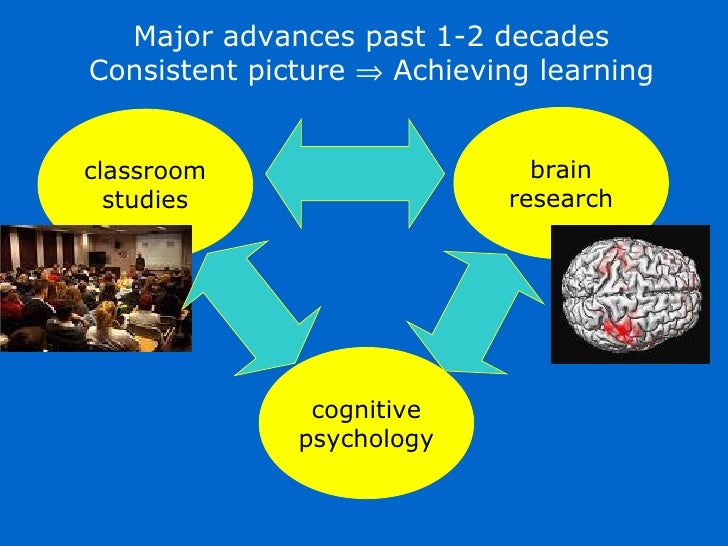 Major advances past 1-2 decades
Consistent picture $\Rightarrow$ Achieving learning

classroom studies

brain research

cognitive psychology